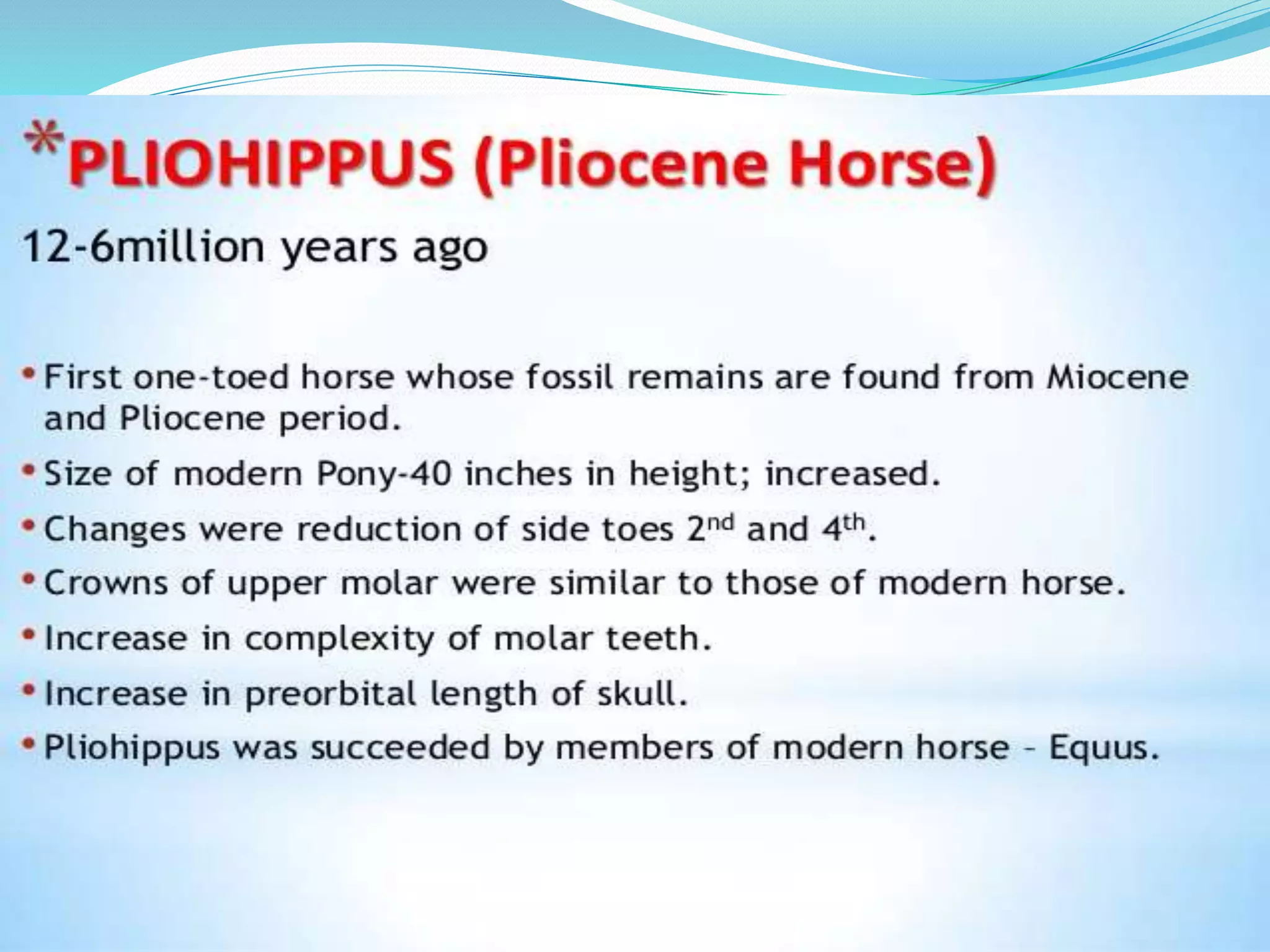 *PLIOHIPPUS (Pliocene Horse)

12-6million years ago

• First one-toed horse whose fossil remains are found from Miocene and Pliocene period.
• Size of modern Pony-40 inches in height; increased.
• Changes were reduction of side toes $2^{nd}$ and $4^{th}$.
• Crowns of upper molar were similar to those of modern horse.
• Increase in complexity of molar teeth.
• Increase in preorbital length of skull.
• Pliohippus was succeeded by members of modern horse – Equus.